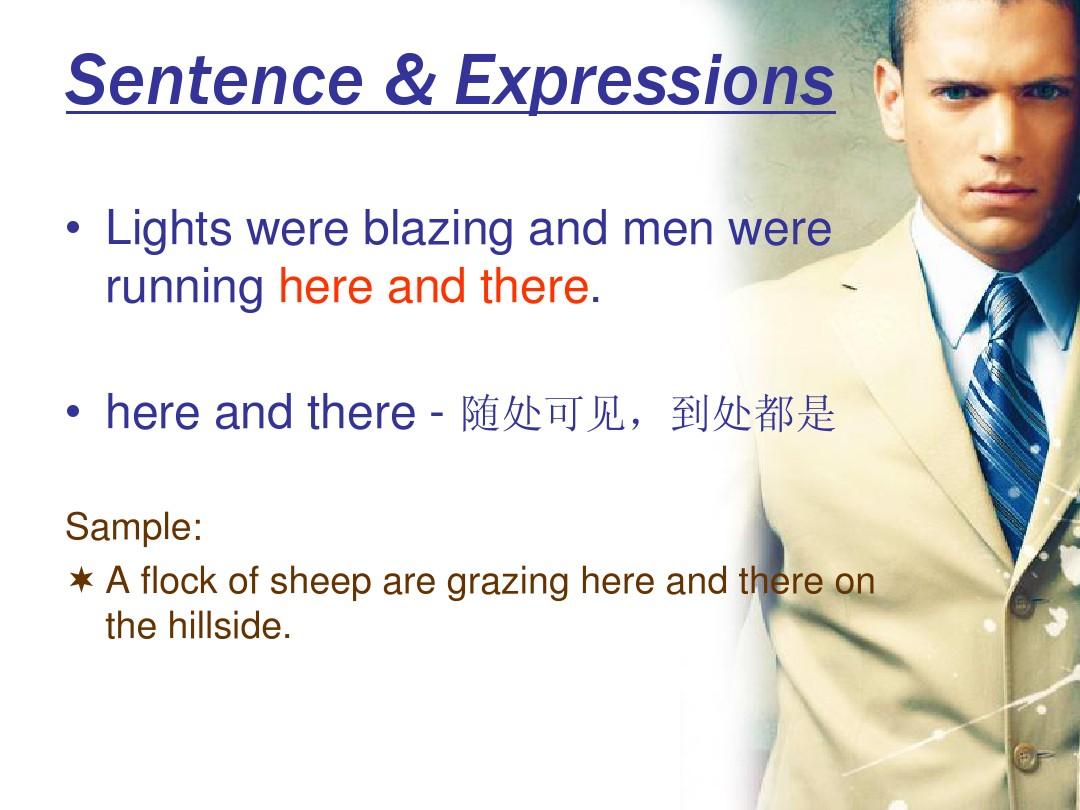 Sentence & Expressions

• Lights were blazing and men were running here and there.

• here and there - 随处可见，到处都是

Sample:

✶ A flock of sheep are grazing here and there on the hillside.